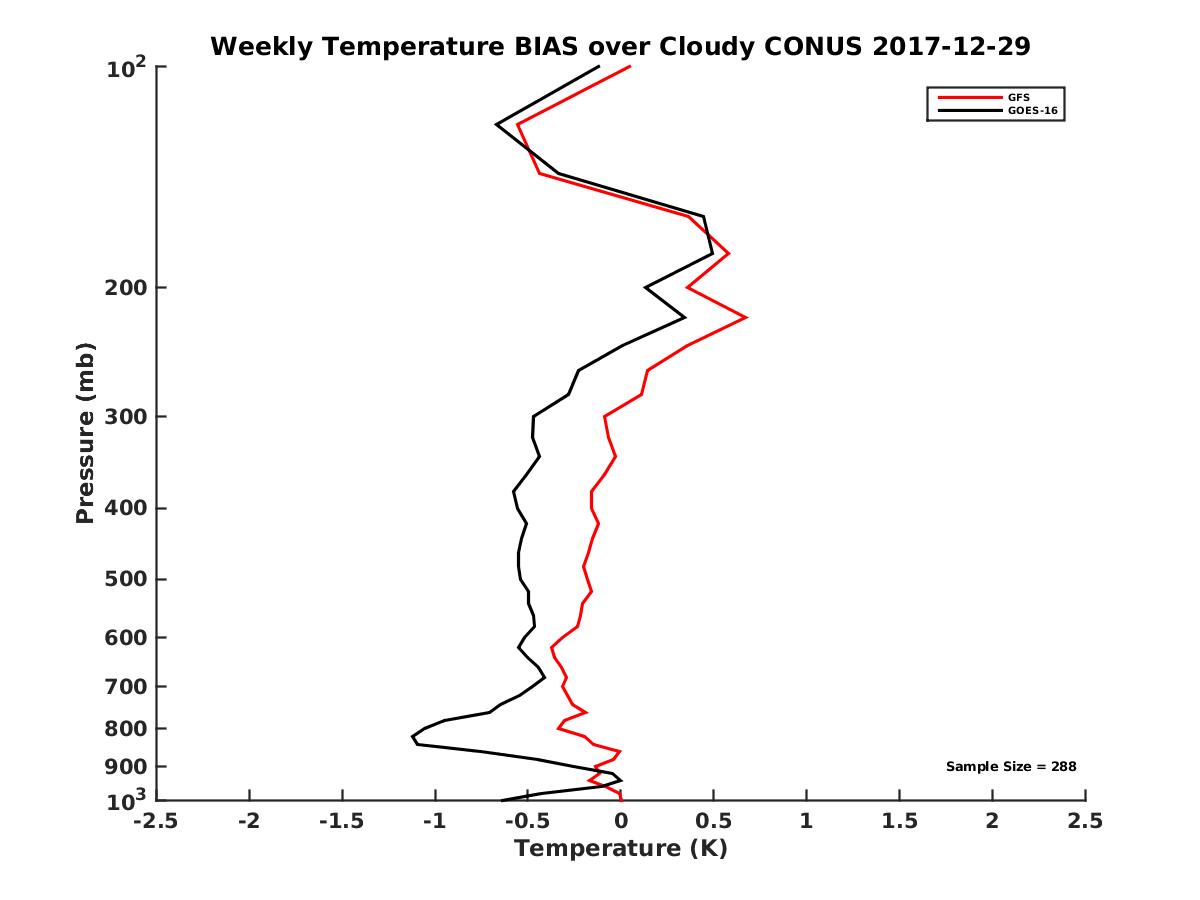 Weekly Temperature BIAS over Cloudy CONUS 2017-12-29

GFS
GOES-16

Pressure (mb)

$10^2$
200
300
400
500
600
700
800
900
$10^3$

Sample Size = 288

-2.5
-2
-1.5
-1
-0.5
0
0.5
1
1.5
2
2.5

Temperature (K)